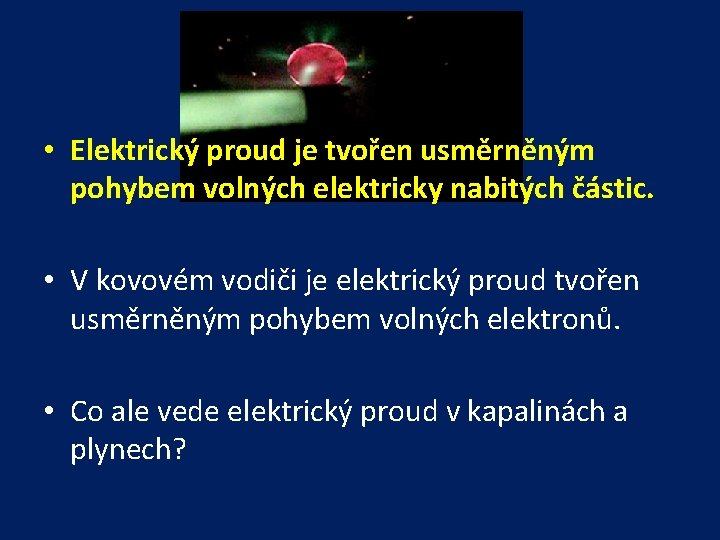 • Elektrický proud je tvořen usměrněným pohybem volných elektricky nabitých částic.

• V kovovém vodiči je elektrický proud tvořen usměrněným pohybem volných elektronů.

• Co ale vede elektrický proud v kapalinách a plynech?